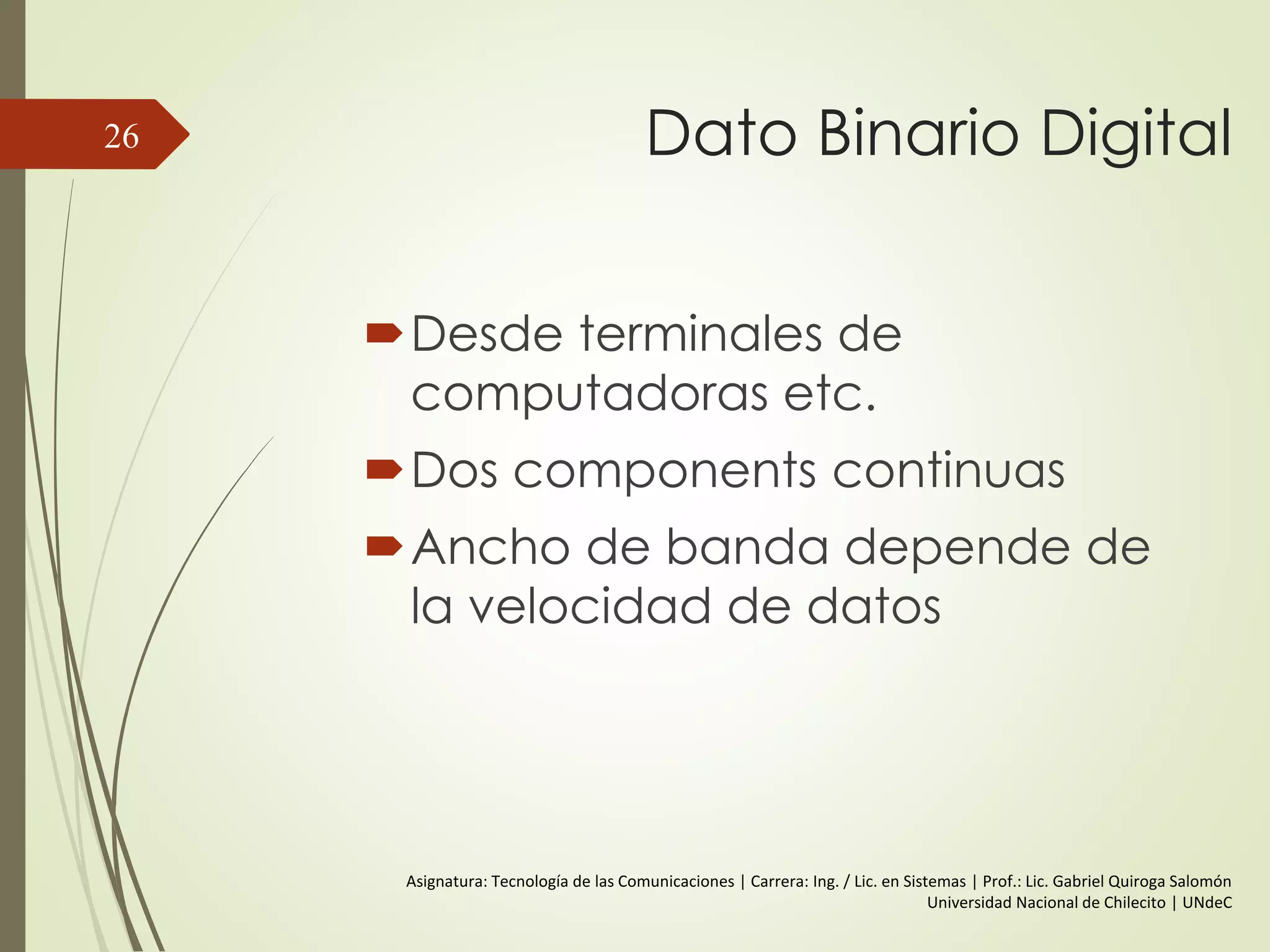 26

Dato Binario Digital

Desde terminales de computadoras etc.

Dos components continuas

Ancho de banda depende de la velocidad de datos

Asignatura: Tecnología de las Comunicaciones | Carrera: Ing. / Lic. en Sistemas | Prof.: Lic. Gabriel Quiroga Salomón
Universidad Nacional de Chilecito | UNdeC